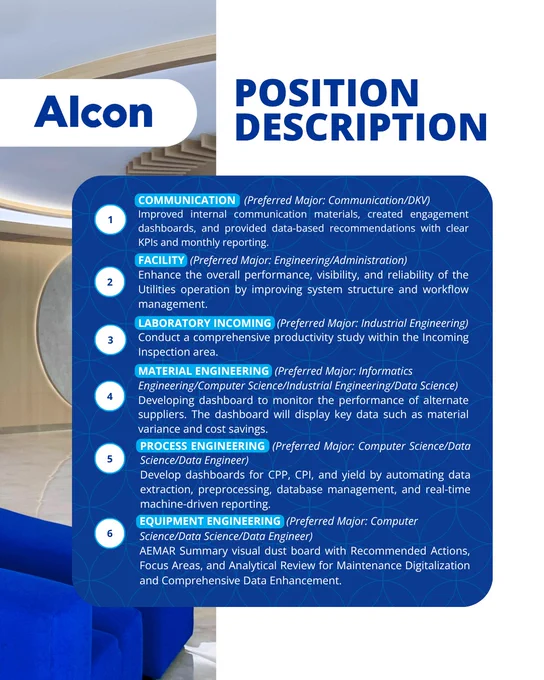 Alcon

POSITION DESCRIPTION

1
COMMUNICATION (Preferred Major: Communication/DKV)
Improved internal communication materials, created engagement dashboards, and provided data-based recommendations with clear KPIs and monthly reporting.

2
FACILITY (Preferred Major: Engineering/Administration)
Enhance the overall performance, visibility, and reliability of the Utilities operation by improving system structure and workflow management.

3
LABORATORY INCOMING (Preferred Major: Industrial Engineering)
Conduct a comprehensive productivity study within the Incoming Inspection area.

4
MATERIAL ENGINEERING (Preferred Major: Informatics Engineering/Computer Science/Industrial Engineering/Data Science)
Developing dashboard to monitor the performance of alternate suppliers. The dashboard will display key data such as material variance and cost savings.

5
PROCESS ENGINEERING (Preferred Major: Computer Science/Data Science/Data Engineer)
Develop dashboards for CPP, CPI, and yield by automating data extraction, preprocessing, database management, and real-time machine-driven reporting.

6
EQUIPMENT ENGINEERING (Preferred Major: Computer Science/Data Science/Data Engineer)
AEMAR Summary visual dust board with Recommended Actions, Focus Areas, and Analytical Review for Maintenance Digitalization and Comprehensive Data Enhancement.